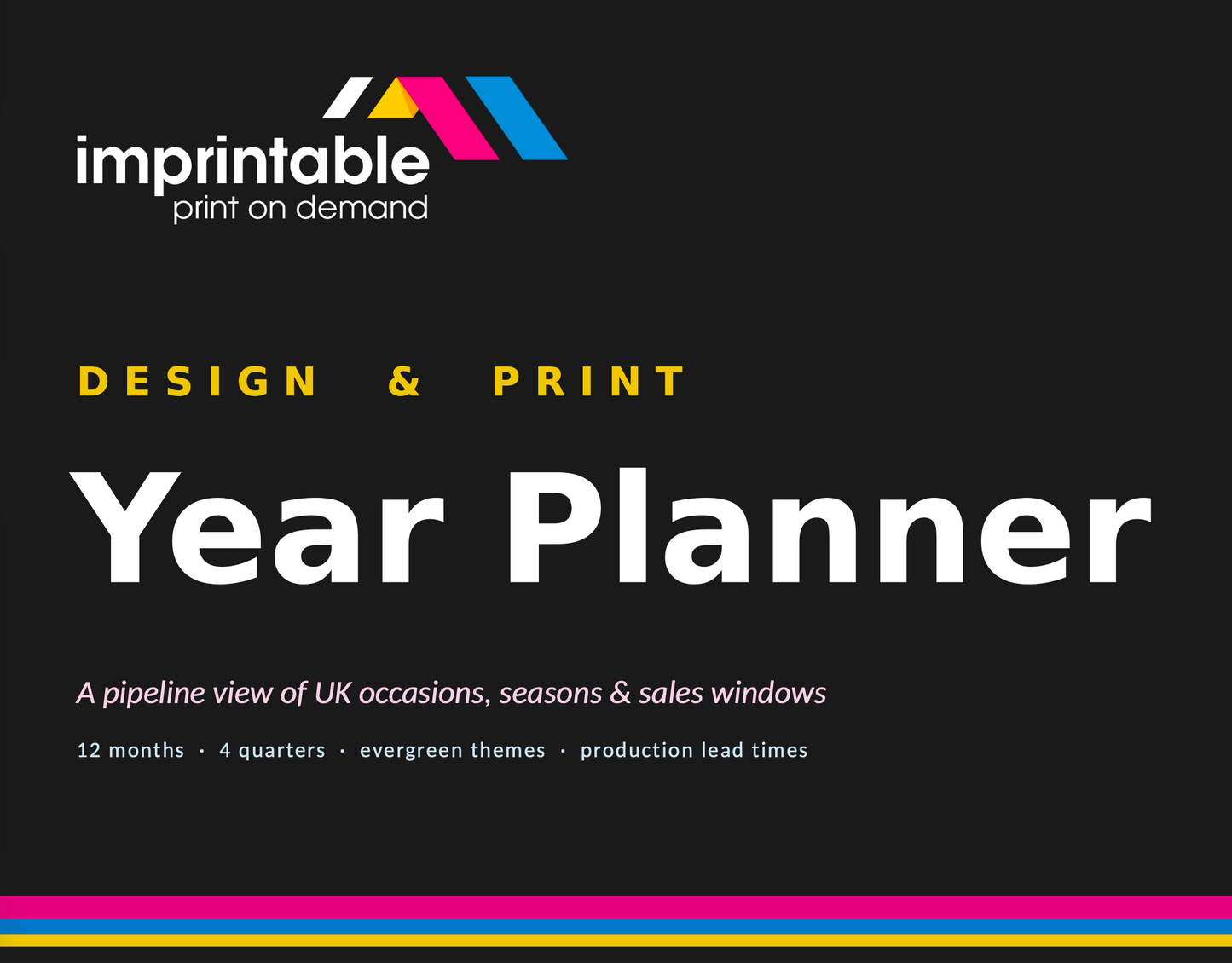 imprintable
print on demand

DESIGN & PRINT

Year Planner

A pipeline view of UK occasions, seasons & sales windows

12 months · 4 quarters · evergreen themes · production lead times